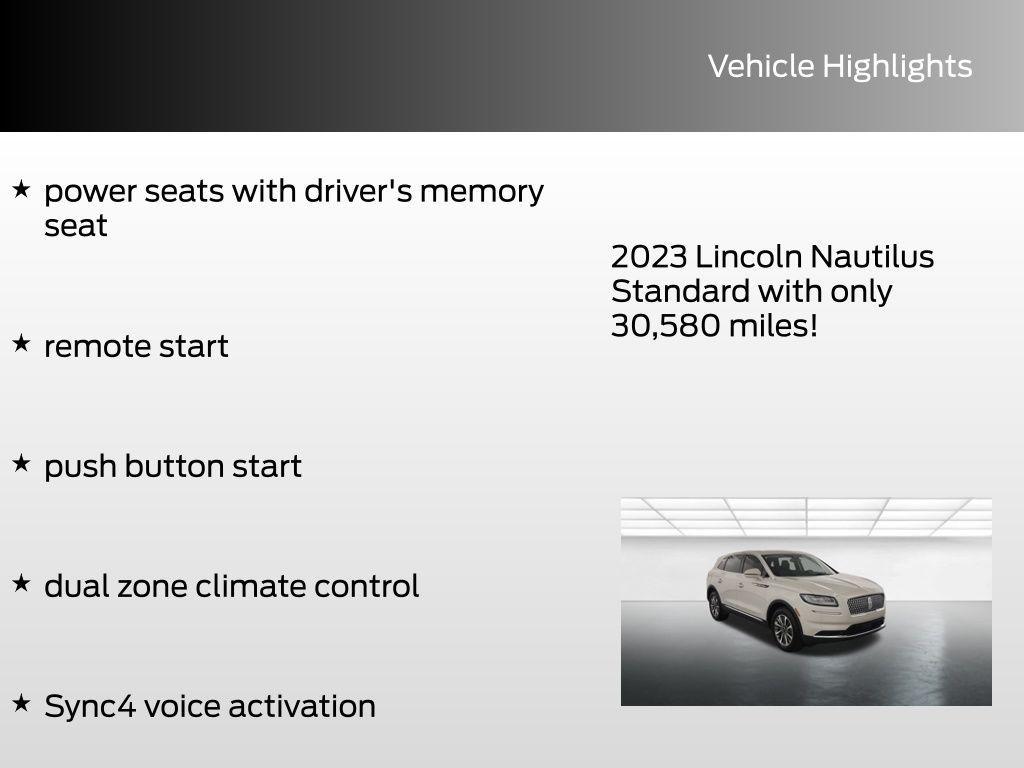 Vehicle Highlights

★ power seats with driver's memory seat

★ remote start

★ push button start

★ dual zone climate control

★ Sync4 voice activation

2023 Lincoln Nautilus Standard with only 30,580 miles!